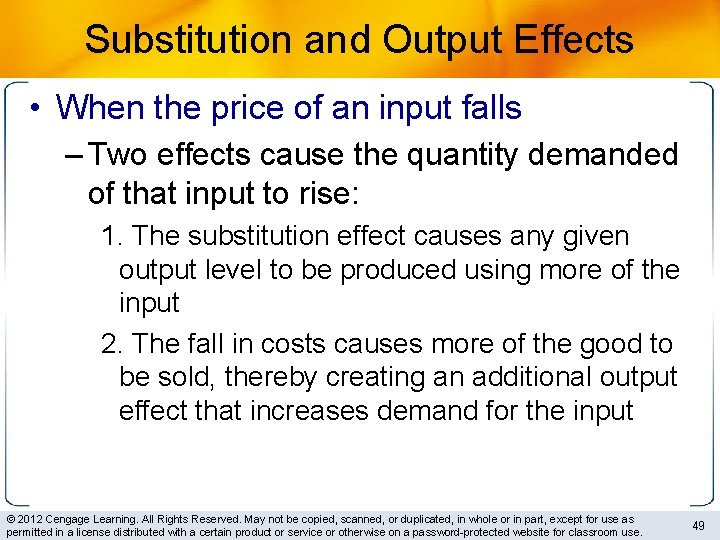 Substitution and Output Effects

• When the price of an input falls

– Two effects cause the quantity demanded of that input to rise:

1. The substitution effect causes any given output level to be produced using more of the input

2. The fall in costs causes more of the good to be sold, thereby creating an additional output effect that increases demand for the input

© 2012 Cengage Learning. All Rights Reserved. May not be copied, scanned, or duplicated, in whole or in part, except for use as permitted in a license distributed with a certain product or service or otherwise on a password-protected website for classroom use.

49